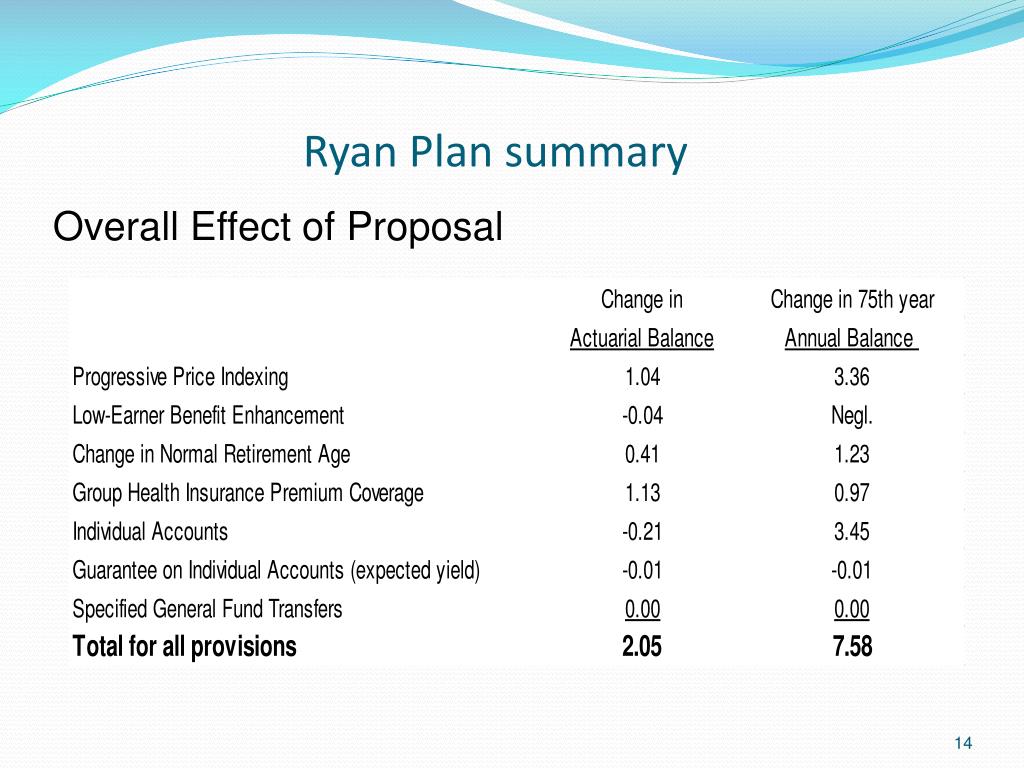 Ryan Plan summary

Overall Effect of Proposal

| | Change in Actuarial Balance | Change in 75th year Annual Balance |
|---|---|---|
| Progressive Price Indexing | 1.04 | 3.36 |
| Low-Earner Benefit Enhancement | -0.04 | Negl. |
| Change in Normal Retirement Age | 0.41 | 1.23 |
| Group Health Insurance Premium Coverage | 1.13 | 0.97 |
| Individual Accounts | -0.21 | 3.45 |
| Guarantee on Individual Accounts (expected yield) | -0.01 | -0.01 |
| Specified General Fund Transfers | 0.00 | 0.00 |
| **Total for all provisions** | **2.05** | **7.58** |

14